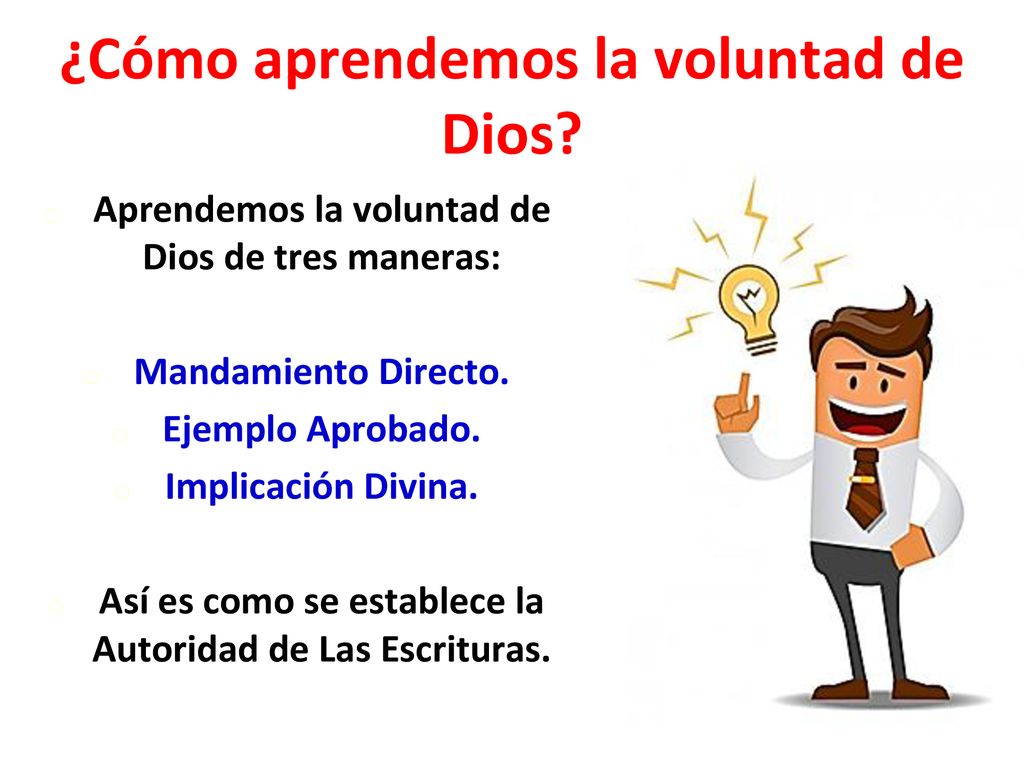 ¿Cómo aprendemos la voluntad de Dios?

Aprendemos la voluntad de Dios de tres maneras:

Mandamiento Directo.
Ejemplo Aprobado.
Implicación Divina.

Así es como se establece la Autoridad de Las Escrituras.